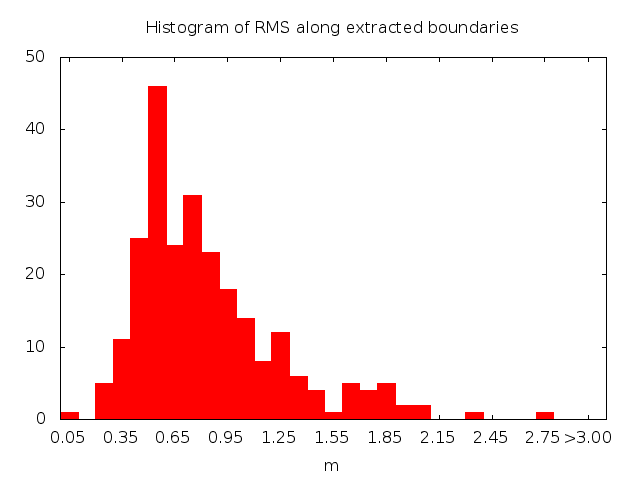 Histogram of RMS along extracted boundaries

50
40
30
20
10
0

0.05 0.35 0.65 0.95 1.25 1.55 1.85 2.15 2.45 2.75 >3.00

m